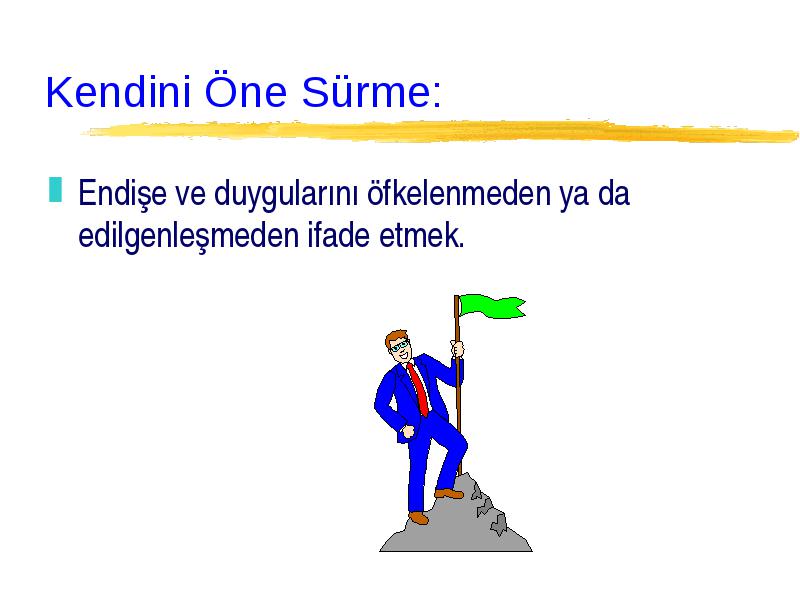 Kendini Öne Sürme:

Endişe ve duygularını öfkelenmeden ya da edilgenleşmeden ifade etmek.